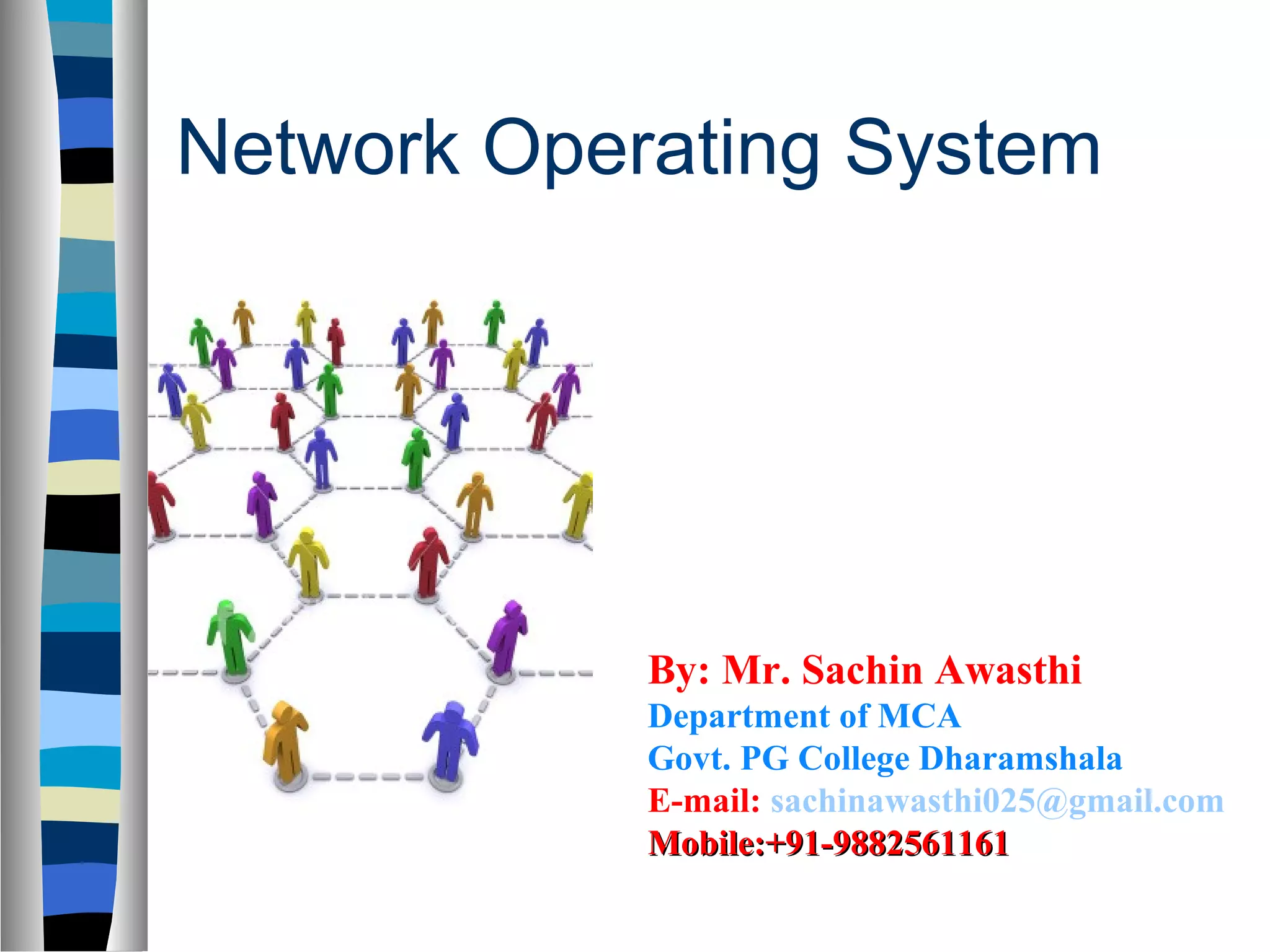 Network Operating System

By: Mr. Sachin Awasthi
Department of MCA
Govt. PG College Dharamshala
E-mail: sachinawasthi025@gmail.com
Mobile:+91-9882561161